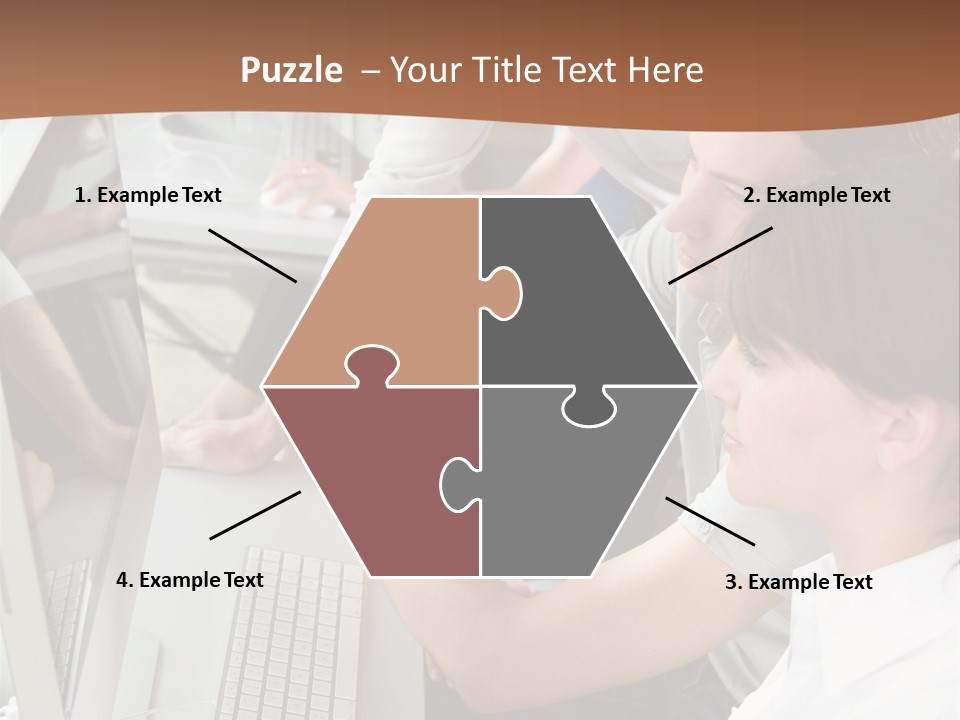 Puzzle – Your Title Text Here

1. Example Text

2. Example Text

4. Example Text

3. Example Text